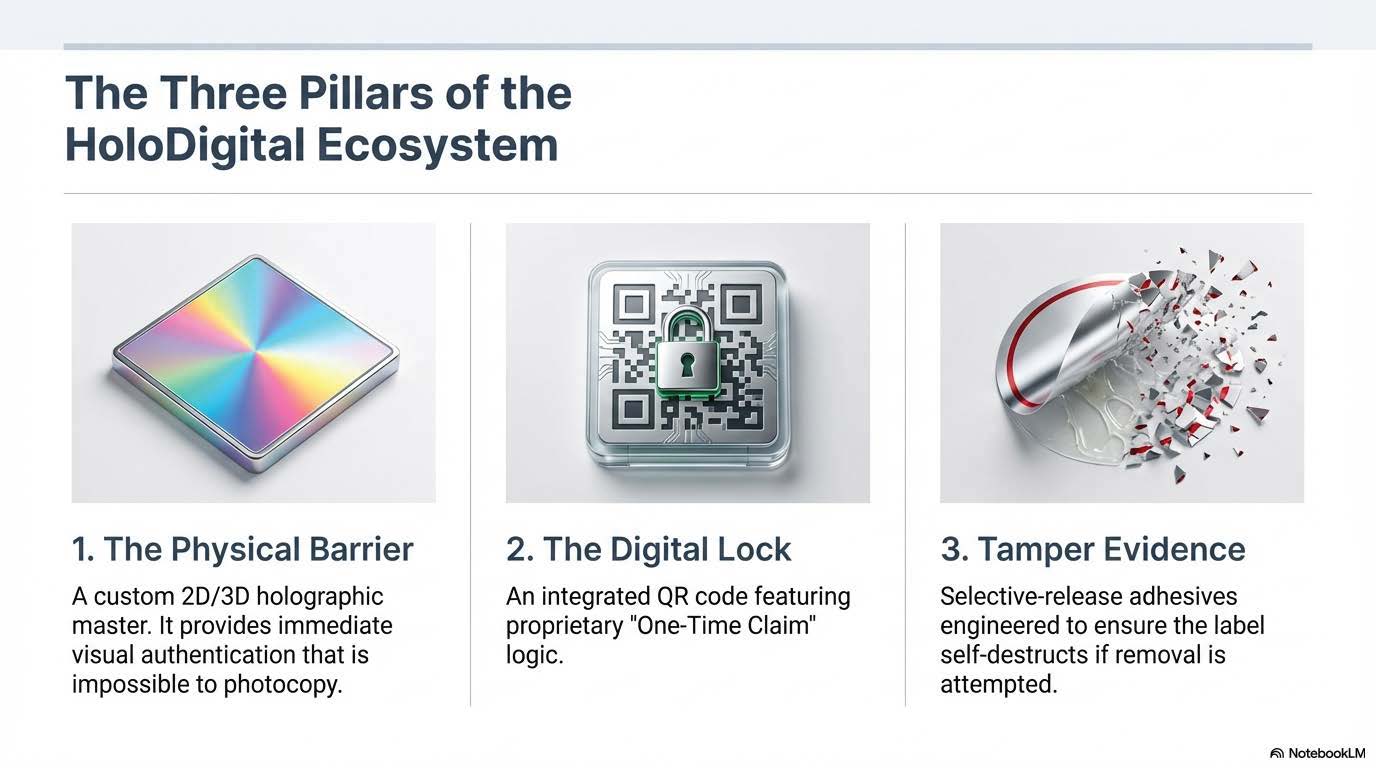 The Three Pillars of the HoloDigital Ecosystem

1. The Physical Barrier

A custom 2D/3D holographic master. It provides immediate visual authentication that is impossible to photocopy.

2. The Digital Lock

An integrated QR code featuring proprietary "One-Time Claim" logic.

3. Tamper Evidence

Selective-release adhesives engineered to ensure the label self-destructs if removal is attempted.

NotebookLM